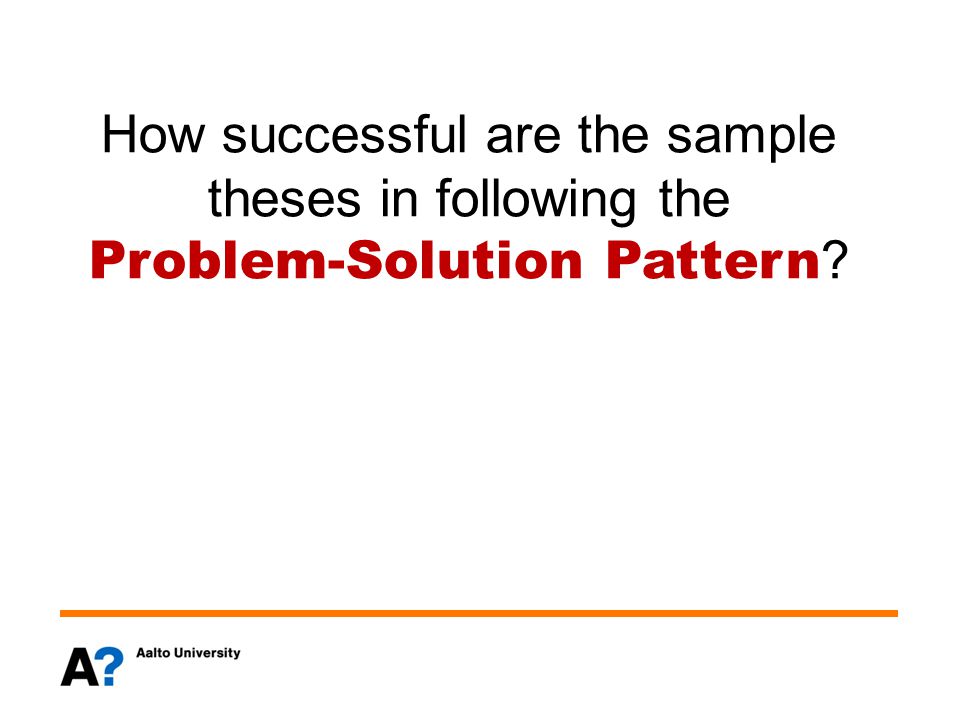 How successful are the sample theses in following the Problem-Solution Pattern?

A? Aalto University